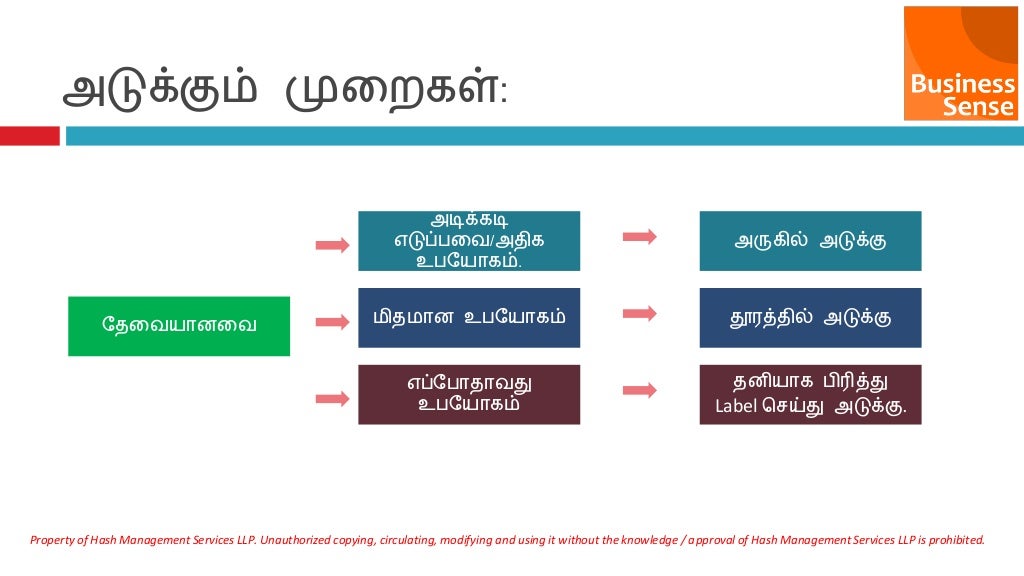 அடுக்கும் முறைகள்:

Business Sense

தேவையானவை

அடிக்கடி எடுப்பவை/அதிக உபயோகம்.

அருகில் அடுக்கு

மிதமான உபயோகம்

தூரத்தில் அடுக்கு

எப்போதாவது உபயோகம்

தனியாக பிரித்து Label செய்து அடுக்கு.

Property of Hash Management Services LLP. Unauthorized copying, circulating, modifying and using it without the knowledge / approval of Hash Management Services LLP is prohibited.